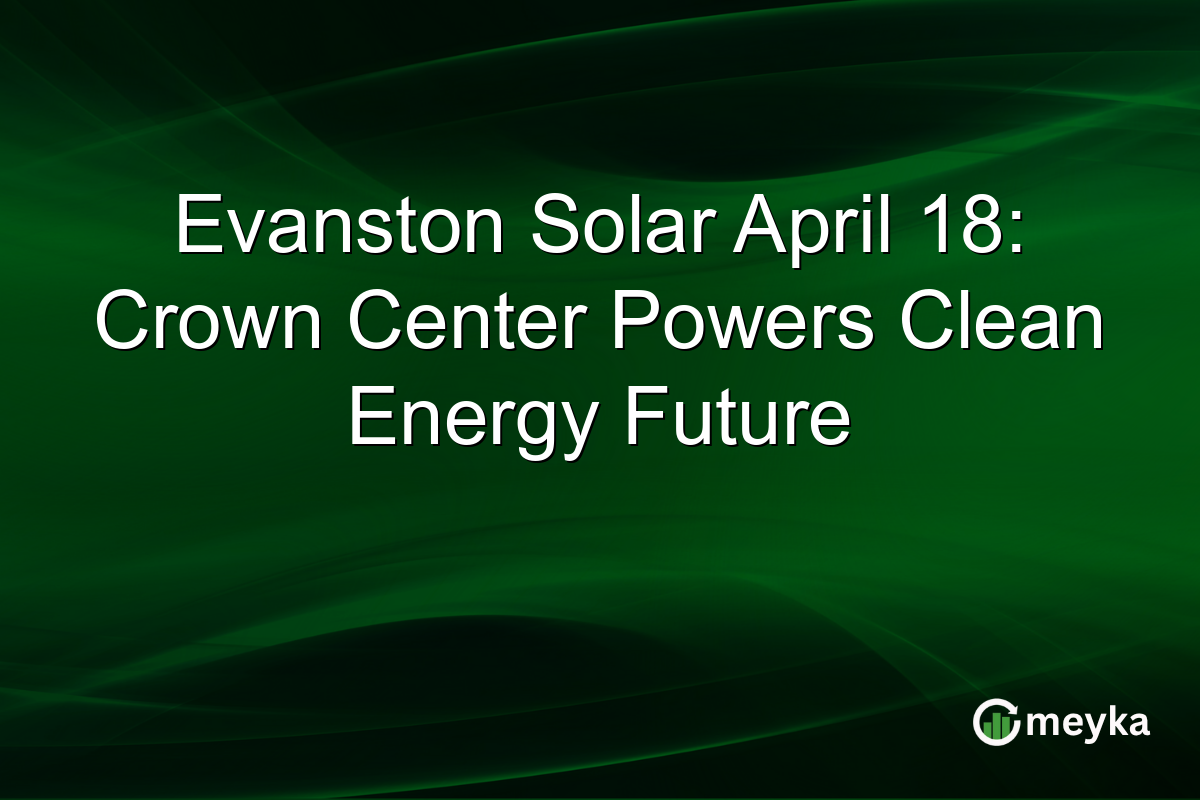 Evanston Solar April 18: Crown Center Powers Clean Energy Future

meyka